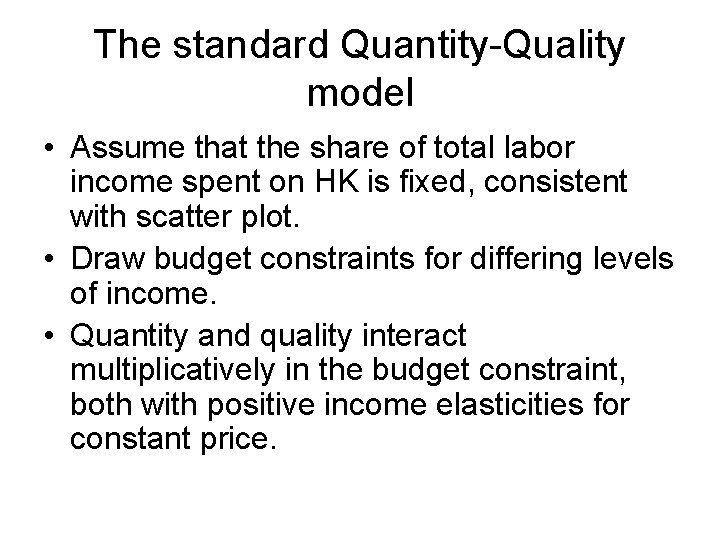 The standard Quantity-Quality model

• Assume that the share of total labor income spent on HK is fixed, consistent with scatter plot.
• Draw budget constraints for differing levels of income.
• Quantity and quality interact multiplicatively in the budget constraint, both with positive income elasticities for constant price.